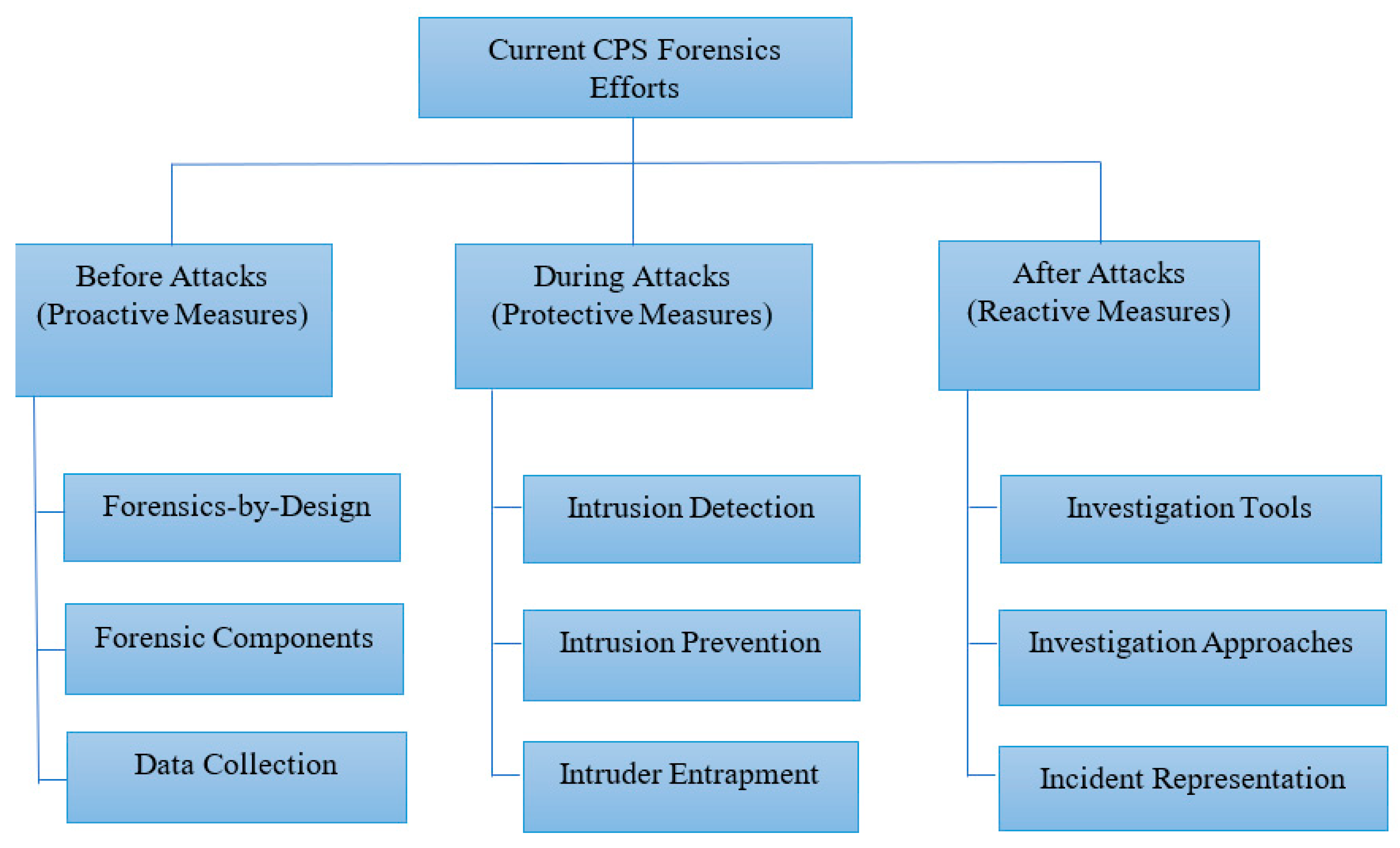 Current CPS Forensics Efforts

Before Attacks (Proactive Measures)

Forensics-by-Design

Forensic Components

Data Collection

During Attacks (Protective Measures)

Intrusion Detection

Intrusion Prevention

Intruder Entrapment

After Attacks (Reactive Measures)

Investigation Tools

Investigation Approaches

Incident Representation